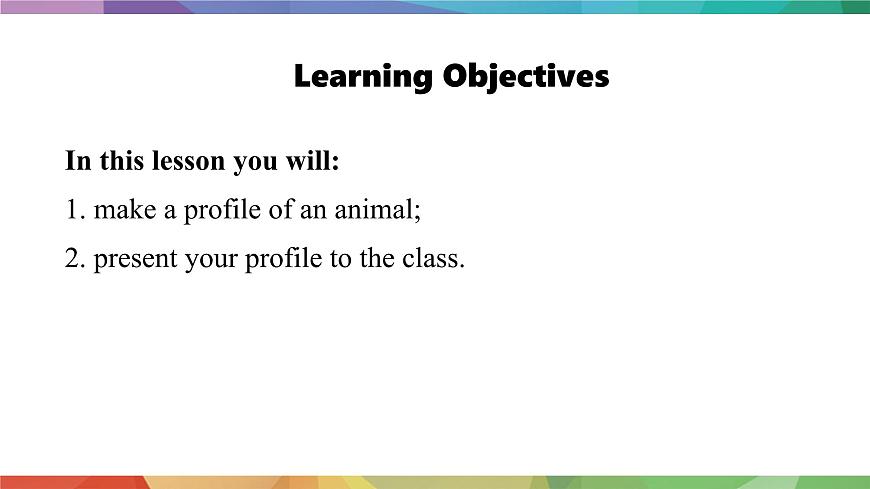 Learning Objectives

In this lesson you will:

1. make a profile of an animal;

2. present your profile to the class.